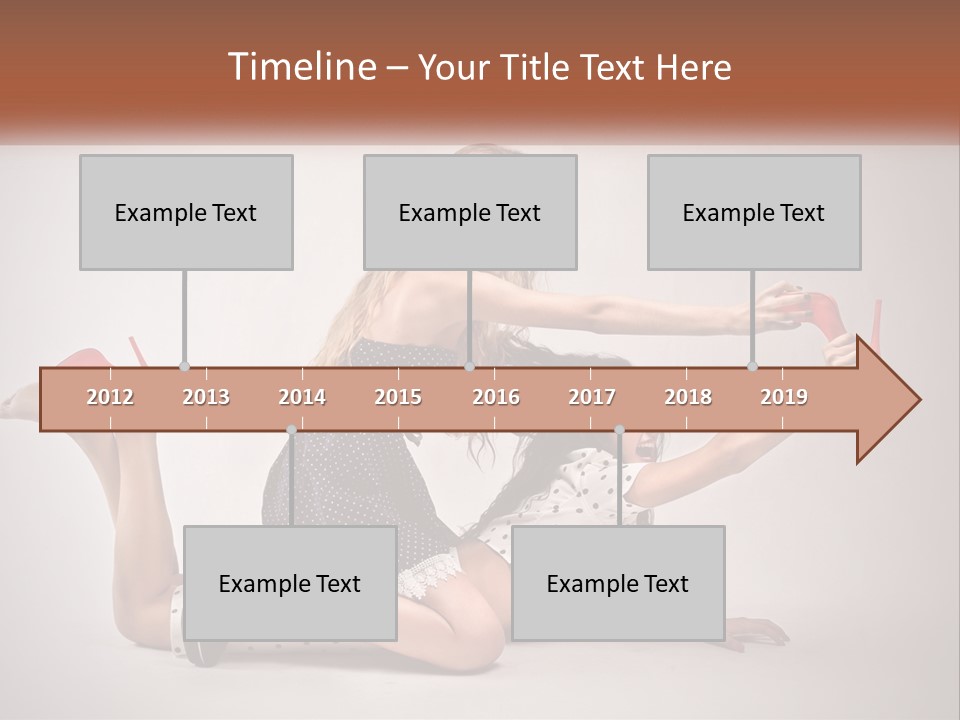 Timeline – Your Title Text Here

Example Text

Example Text

Example Text

2012 2013 2014 2015 2016 2017 2018 2019

Example Text

Example Text